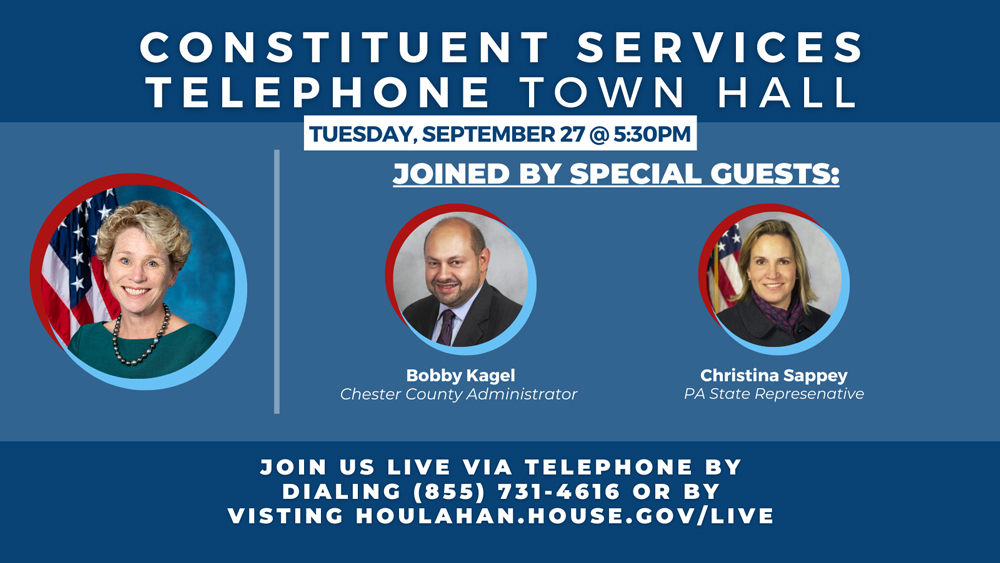 CONSTITUENT SERVICES
TELEPHONE TOWN HALL

TUESDAY, SEPTEMBER 27 @ 5:30PM

JOINED BY SPECIAL GUESTS:

Bobby Kagel
Chester County Administrator

Christina Sappey
PA State Represenative

JOIN US LIVE VIA TELEPHONE BY DIALING (855) 731-4616 OR BY VISTING HOULAHAN.HOUSE.GOV/LIVE